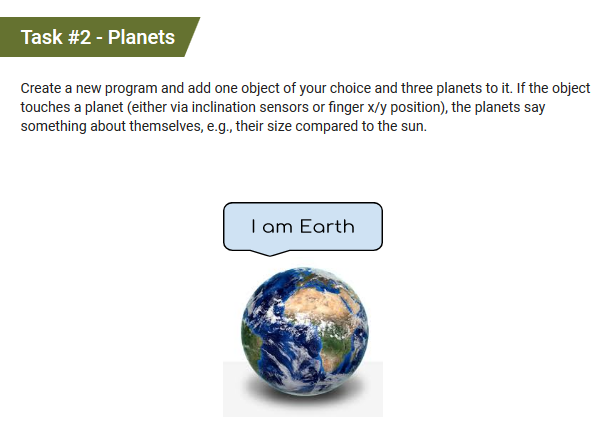 Task #2 - Planets

Create a new program and add one object of your choice and three planets to it. If the object touches a planet (either via inclination sensors or finger x/y position), the planets say something about themselves, e.g., their size compared to the sun.

I am Earth